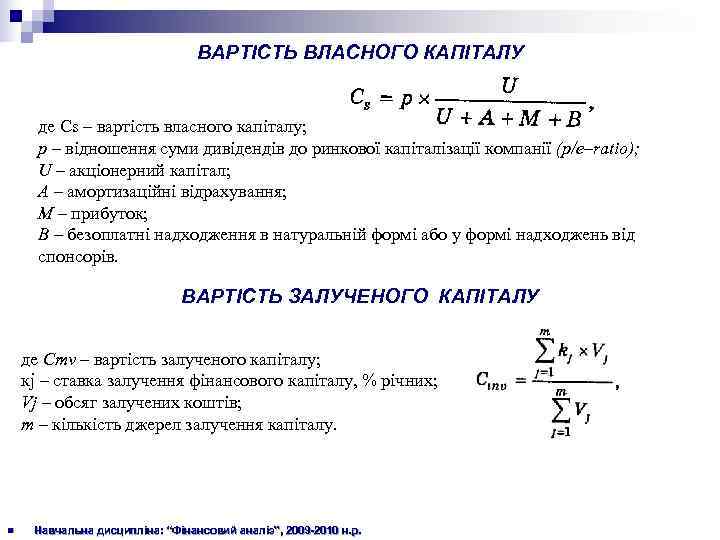 ВАРТІСТЬ ВЛАСНОГО КАПІТАЛУ

$C_s = p \times \frac{U}{U + A + M + B}$,

де Cs – вартість власного капіталу;
p – відношення суми дивідендів до ринкової капіталізації компанії (p/e–ratio);
U – акціонерний капітал;
A – амортизаційні відрахування;
M – прибуток;
B – безоплатні надходження в натуральній формі або у формі надходжень від спонсорів.

ВАРТІСТЬ ЗАЛУЧЕНОГО КАПІТАЛУ

де Cmv – вартість залученого капіталу;
кj – ставка залучення фінансового капіталу, % річних;
Vj – обсяг залучених коштів;
m – кількість джерел залучення капіталу.

$C_{inv} = \frac{\sum_{j=1}^{m} k_j \times V_j}{\sum_{j=1}^{m} V_j}$,

Навчальна дисципліна: "Фінансовий аналіз", 2009-2010 н.р.